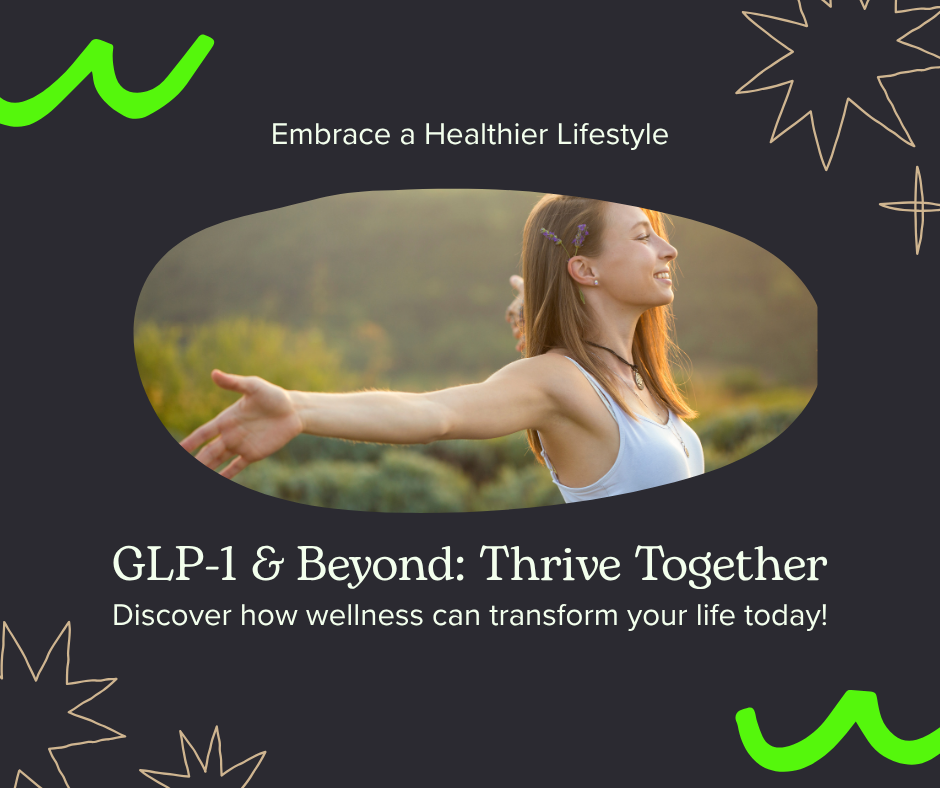 Embrace a Healthier Lifestyle

GLP-1 & Beyond: Thrive Together

Discover how wellness can transform your life today!